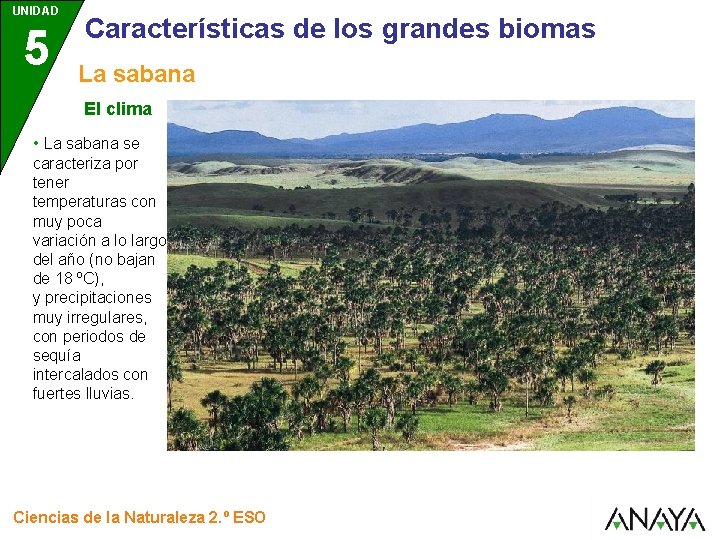 UNIDAD
5

Características de los grandes biomas

La sabana

El clima

• La sabana se caracteriza por tener temperaturas con muy poca variación a lo largo del año (no bajan de 18 ºC), y precipitaciones muy irregulares, con periodos de sequía intercalados con fuertes lluvias.

Ciencias de la Naturaleza 2.º ESO

ANAYA